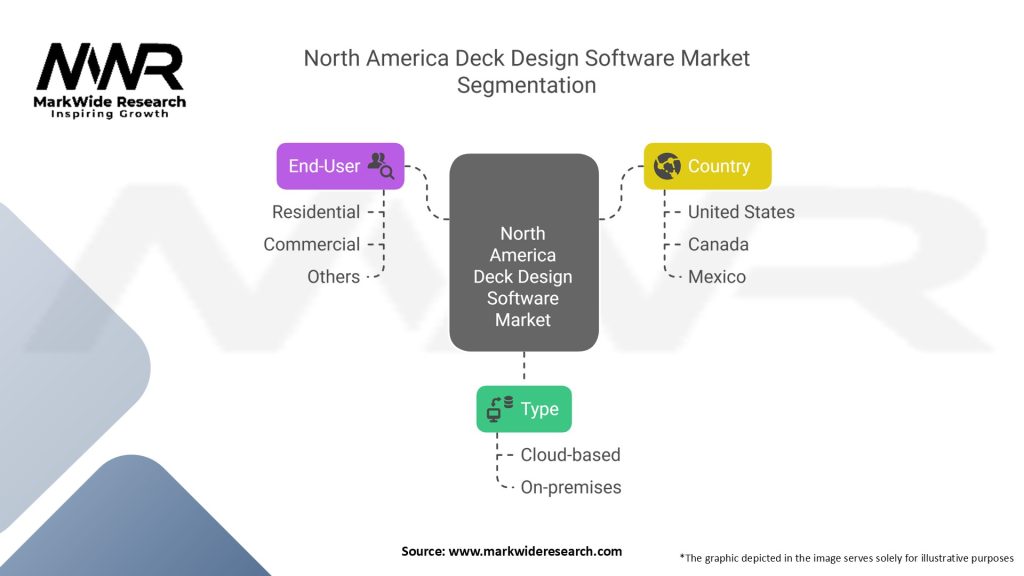 MWR
MarkWide Research
Inspiring Growth

North America Deck Design Software Market Segmentation

End-User
Residential
Commercial
Others

North America Deck Design Software Market

Country
United States
Canada
Mexico

Type
Cloud-based
On-premises

Source: www.markwideresearch.com

*The graphic depicted in the image serves solely for illustrative purposes